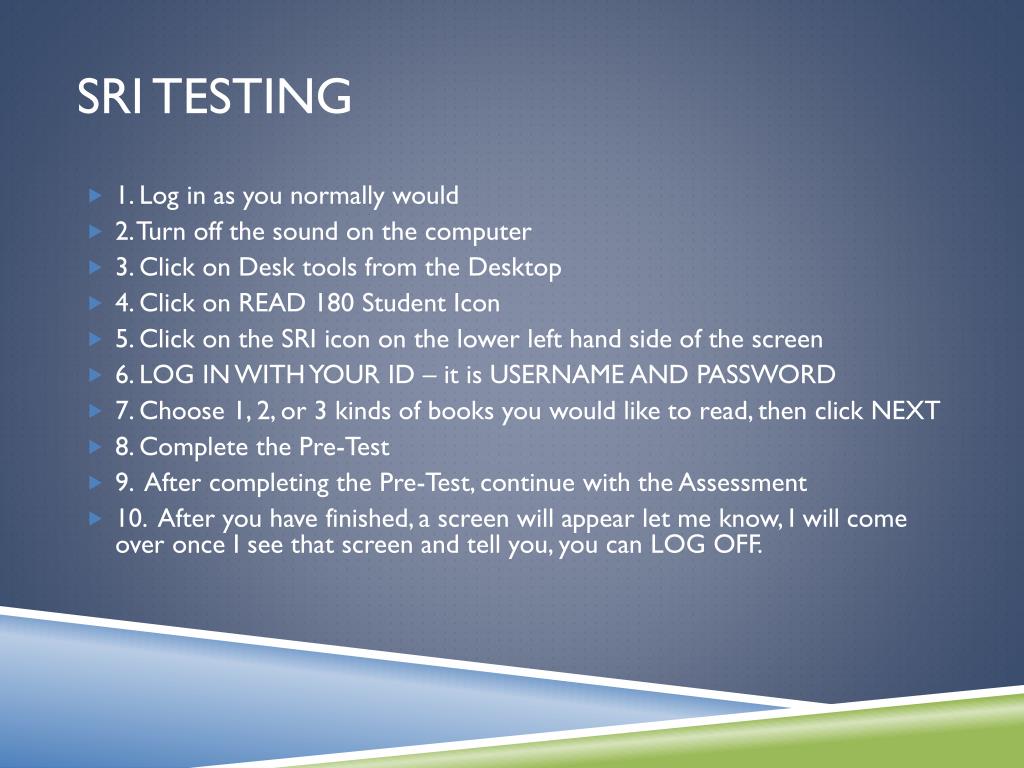 SRI TESTING

1. Log in as you normally would
2. Turn off the sound on the computer
3. Click on Desk tools from the Desktop
4. Click on READ 180 Student Icon
5. Click on the SRI icon on the lower left hand side of the screen
6. LOG IN WITH YOUR ID – it is USERNAME AND PASSWORD
7. Choose 1, 2, or 3 kinds of books you would like to read, then click NEXT
8. Complete the Pre-Test
9. After completing the Pre-Test, continue with the Assessment
10. After you have finished, a screen will appear let me know, I will come over once I see that screen and tell you, you can LOG OFF.